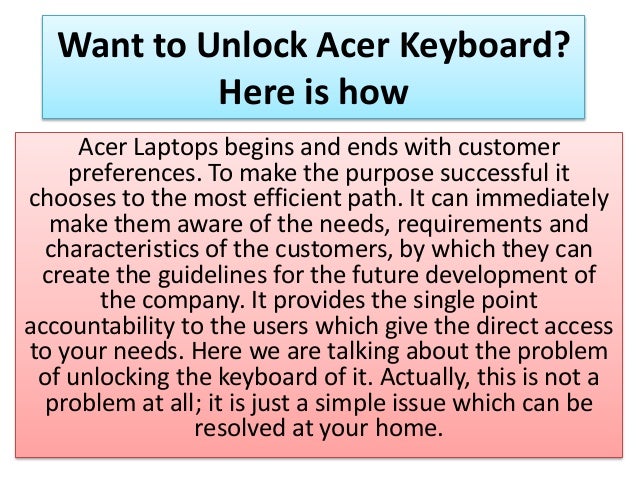 Want to Unlock Acer Keyboard? Here is how

Acer Laptops begins and ends with customer preferences. To make the purpose successful it chooses to the most efficient path. It can immediately make them aware of the needs, requirements and characteristics of the customers, by which they can create the guidelines for the future development of the company. It provides the single point accountability to the users which give the direct access to your needs. Here we are talking about the problem of unlocking the keyboard of it. Actually, this is not a problem at all; it is just a simple issue which can be resolved at your home.